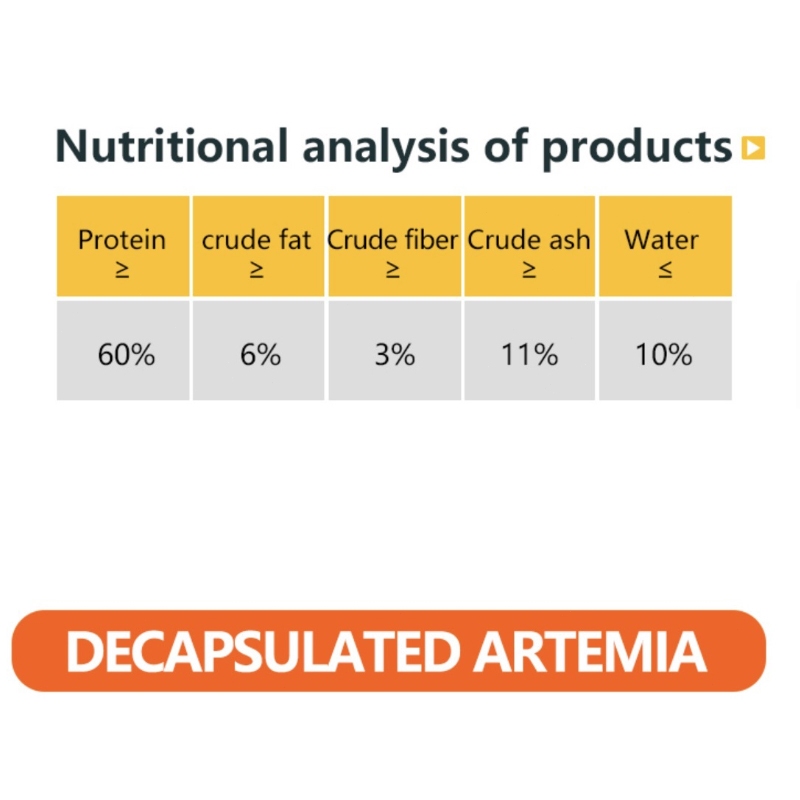 Nutritional analysis of products

| Protein ≥ | crude fat ≥ | Crude fiber ≥ | Crude ash ≥ | Water ≤ |
|---|---|---|---|---|
| 60% | 6% | 3% | 11% | 10% |

DECAPSULATED ARTEMIA